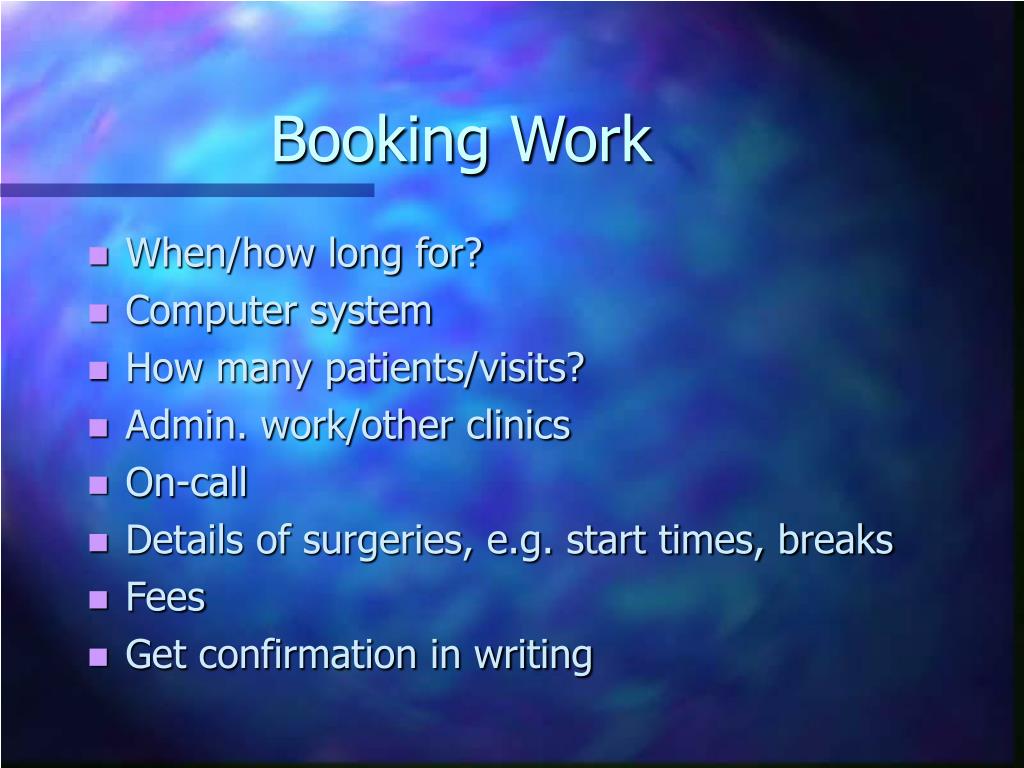 Booking Work

- When/how long for?
- Computer system
- How many patients/visits?
- Admin. work/other clinics
- On-call
- Details of surgeries, e.g. start times, breaks
- Fees
- Get confirmation in writing